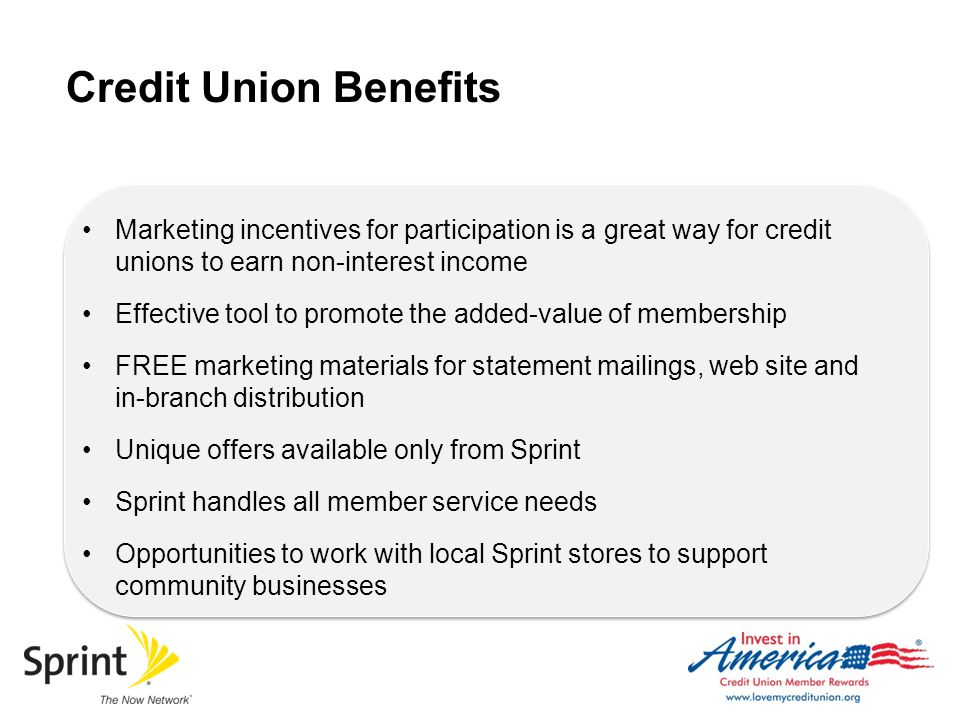 Credit Union Benefits

• Marketing incentives for participation is a great way for credit unions to earn non-interest income

• Effective tool to promote the added-value of membership

• FREE marketing materials for statement mailings, web site and in-branch distribution

• Unique offers available only from Sprint

• Sprint handles all member service needs

• Opportunities to work with local Sprint stores to support community businesses

Sprint
The Now Network

Invest in America
Credit Union Member Rewards
www.lovemycreditunion.org